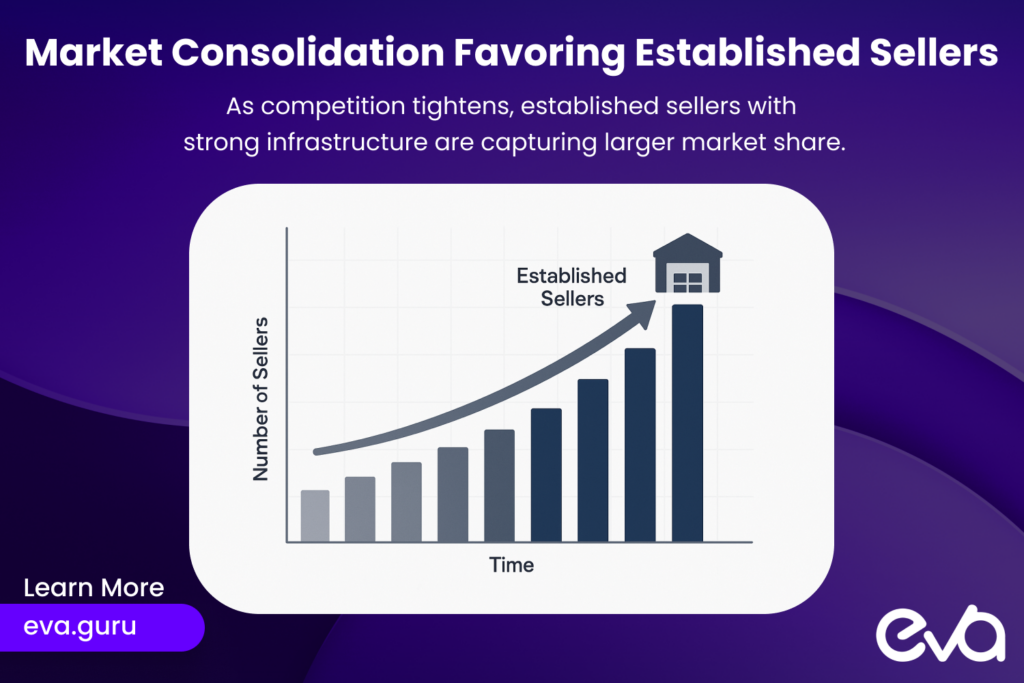 Market Consolidation Favoring Established Sellers

As competition tightens, established sellers with strong infrastructure are capturing larger market share.

Established Sellers

Number of Sellers

Time

Learn More

eva.guru

eva